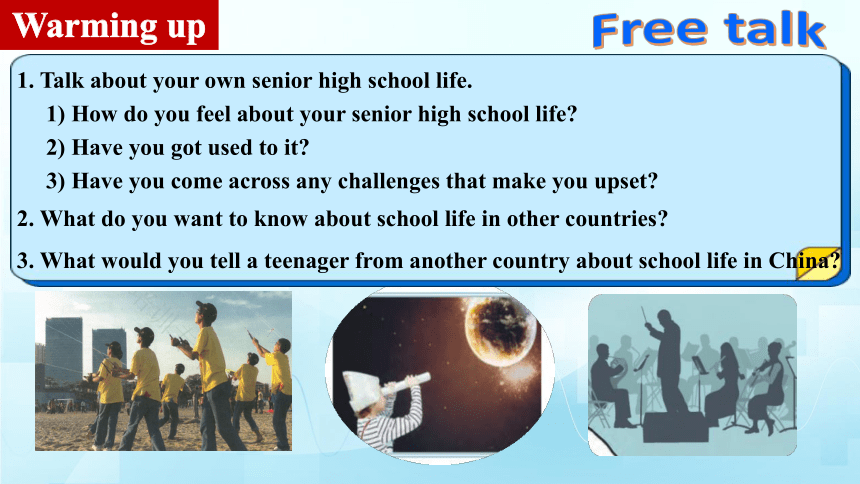 Warming up

Free talk

1. Talk about your own senior high school life.

1) How do you feel about your senior high school life?

2) Have you got used to it?

3) Have you come across any challenges that make you upset?

2. What do you want to know about school life in other countries?

3. What would you tell a teenager from another country about school life in China?